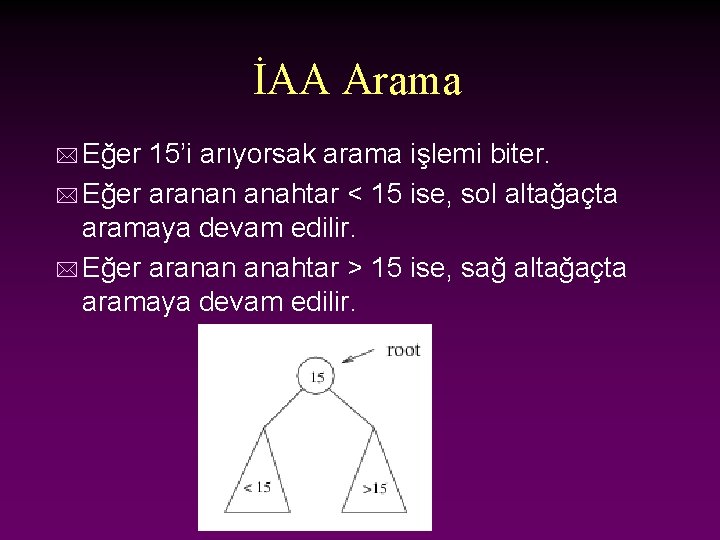 İAA Arama

Eğer 15'i arıyorsak arama işlemi biter.

Eğer aranan anahtar < 15 ise, sol altağaçta aramaya devam edilir.

Eğer aranan anahtar > 15 ise, sağ altağaçta aramaya devam edilir.

root

15

< 15

>15